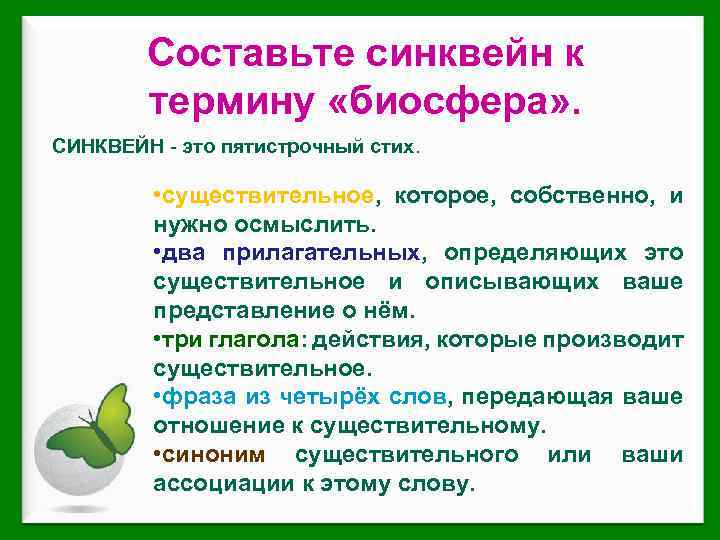 Составьте синквейн к термину «биосфера».

СИНКВЕЙН - это пятистрочный стих.

•существительное, которое, собственно, и нужно осмыслить.
•два прилагательных, определяющих это существительное и описывающих ваше представление о нём.
•три глагола: действия, которые производит существительное.
•фраза из четырёх слов, передающая ваше отношение к существительному.
•синоним существительного или ваши ассоциации к этому слову.